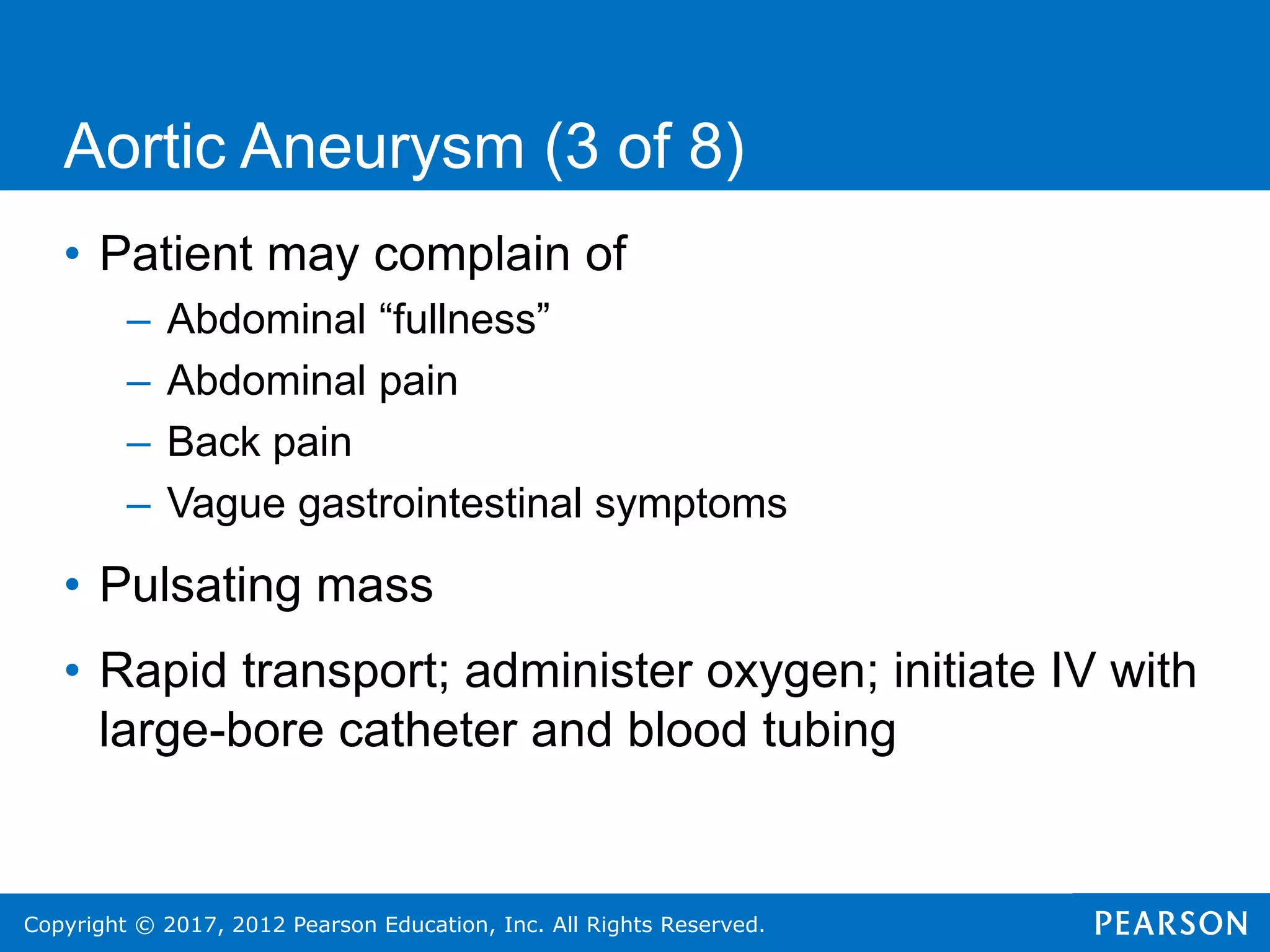 Aortic Aneurysm (3 of 8)

• Patient may complain of
  – Abdominal “fullness”
  – Abdominal pain
  – Back pain
  – Vague gastrointestinal symptoms
• Pulsating mass
• Rapid transport; administer oxygen; initiate IV with large-bore catheter and blood tubing

Copyright © 2017, 2012 Pearson Education, Inc. All Rights Reserved.

PEARSON